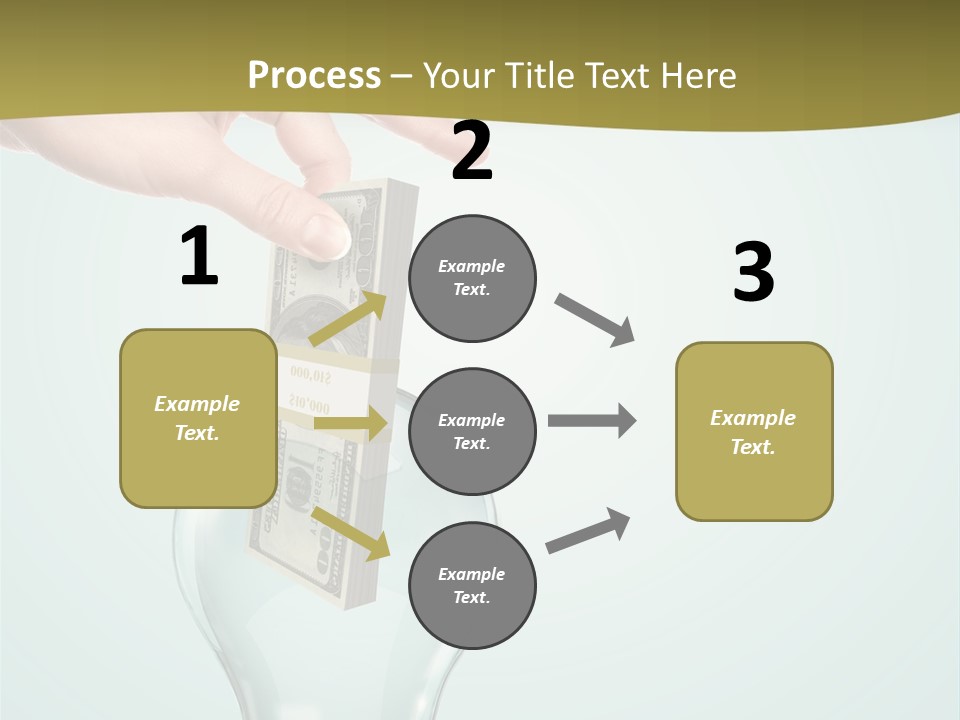 Process – Your Title Text Here

1

Example Text.

2

Example Text.

Example Text.

Example Text.

3

Example Text.